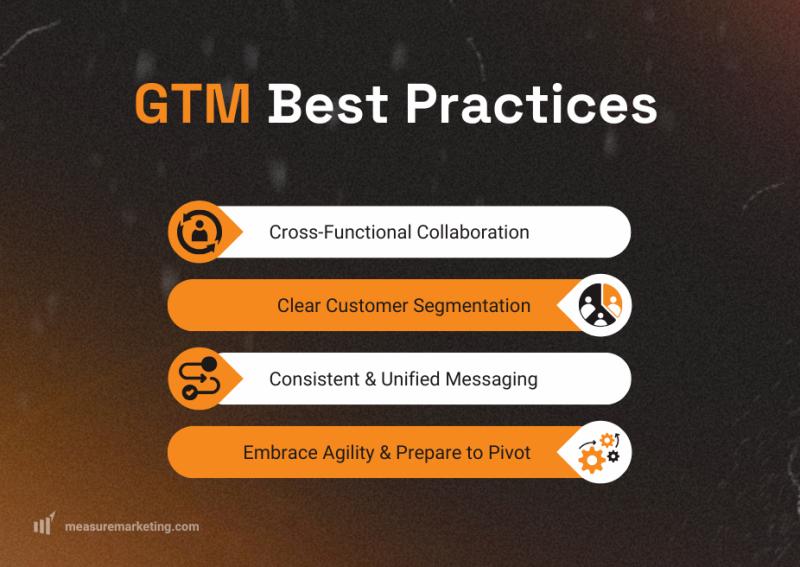 GTM Best Practices

Cross-Functional Collaboration

Clear Customer Segmentation

Consistent & Unified Messaging

Embrace Agility & Prepare to Pivot

measuremarketing.com